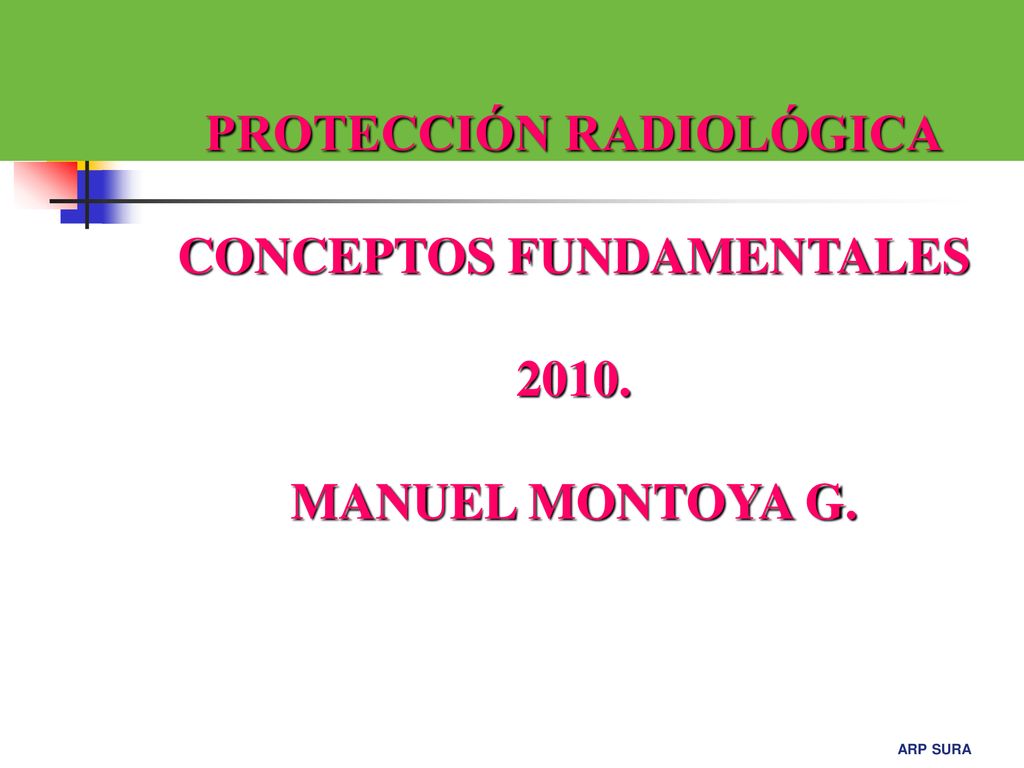 PROTECCIÓN RADIOLÓGICA

CONCEPTOS FUNDAMENTALES

2010.

MANUEL MONTOYA G.

ARP SURA